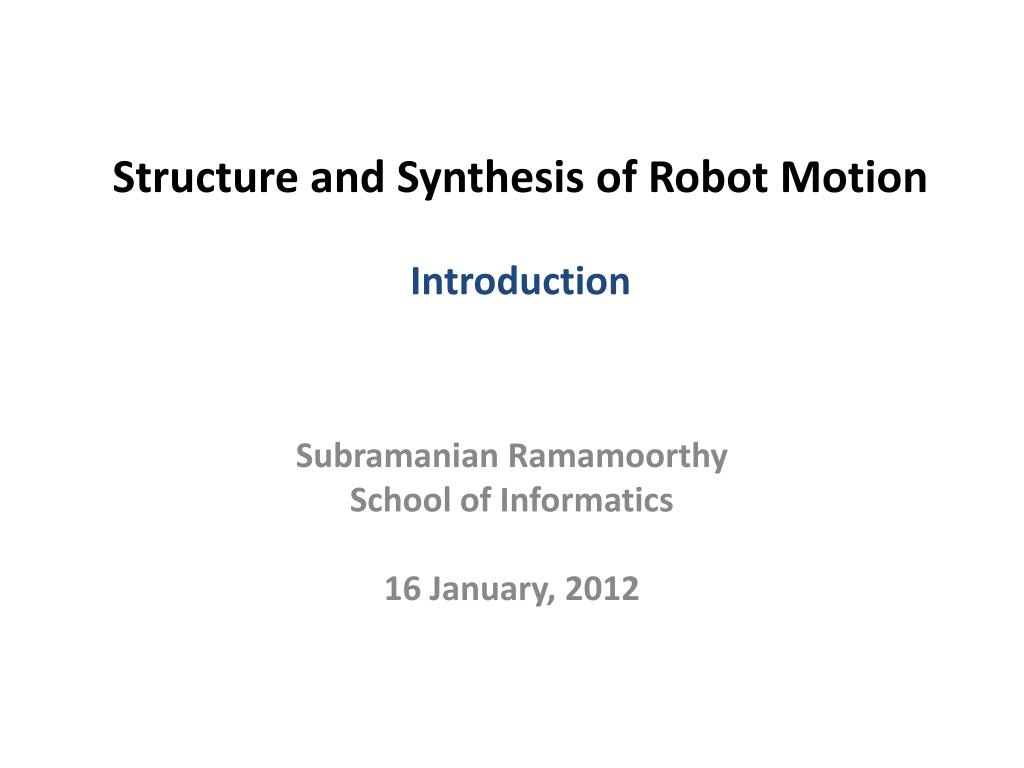 Structure and Synthesis of Robot Motion

Introduction

Subramanian Ramamoorthy
School of Informatics

16 January, 2012